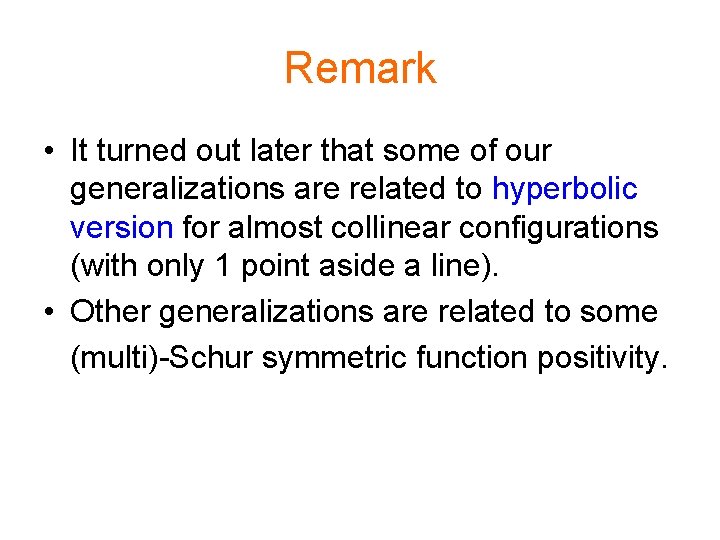 Remark

• It turned out later that some of our generalizations are related to hyperbolic version for almost collinear configurations (with only 1 point aside a line).

• Other generalizations are related to some (multi)-Schur symmetric function positivity.